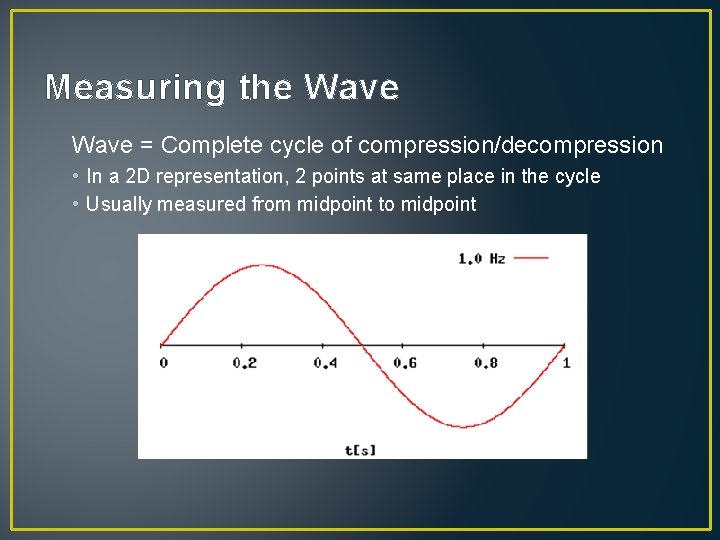 Measuring the Wave

Wave = Complete cycle of compression/decompression

• In a 2D representation, 2 points at same place in the cycle

• Usually measured from midpoint to midpoint

1.0 Hz

0 0.2 0.4 0.6 0.8 1

t[s]